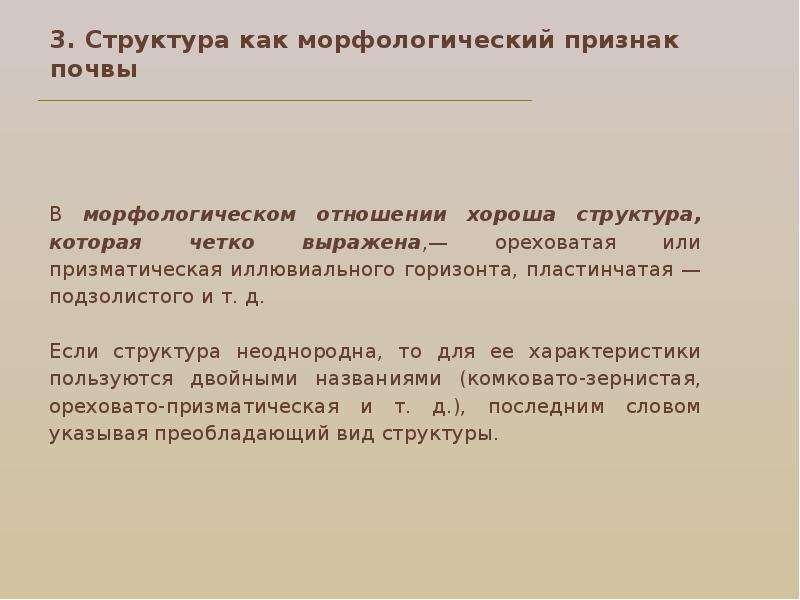 3. Структура как морфологический признак почвы

В морфологическом отношении хороша структура, которая четко выражена,— ореховатая или призматическая иллювиального горизонта, пластинчатая — подзолистого и т. д.

Если структура неоднородна, то для ее характеристики пользуются двойными названиями (комковато-зернистая, ореховато-призматическая и т. д.), последним словом указывая преобладающий вид структуры.